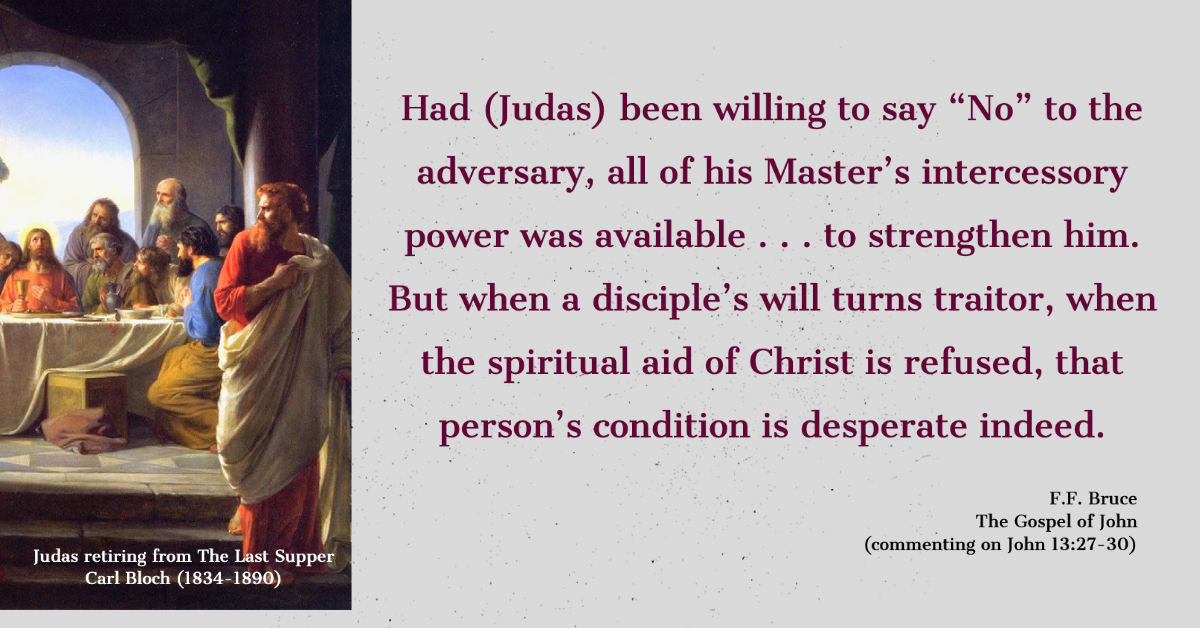 Judas retiring from The Last Supper
Carl Bloch (1834-1890)

Had (Judas) been willing to say “No” to the adversary, all of his Master’s intercessory power was available . . . to strengthen him. But when a disciple’s will turns traitor, when the spiritual aid of Christ is refused, that person’s condition is desperate indeed.

F.F. Bruce
The Gospel of John
(commenting on John 13:27-30)